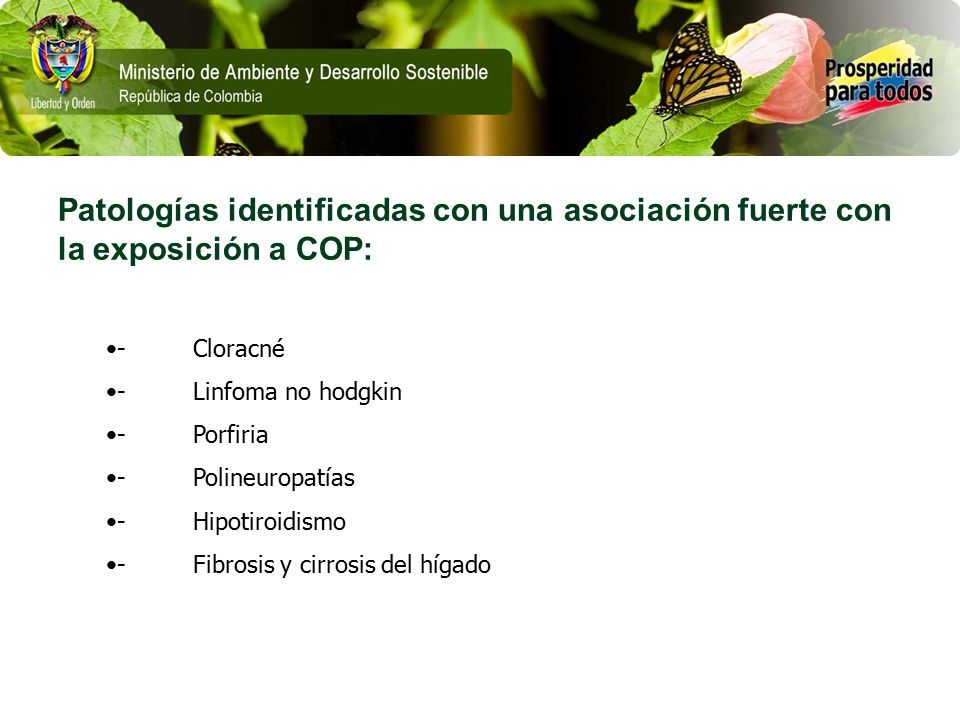 Libertad y Orden

Ministerio de Ambiente y Desarrollo Sostenible
República de Colombia

Prosperidad para todos

Patologías identificadas con una asociación fuerte con la exposición a COP:

•- Cloracné
•- Linfoma no hodgkin
•- Porfiria
•- Polineuropatías
•- Hipotiroidismo
•- Fibrosis y cirrosis del hígado